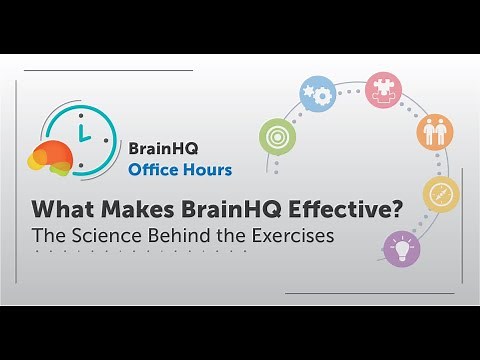 BrainHQ
Office Hours

What Makes BrainHQ Effective?
The Science Behind the Exercises